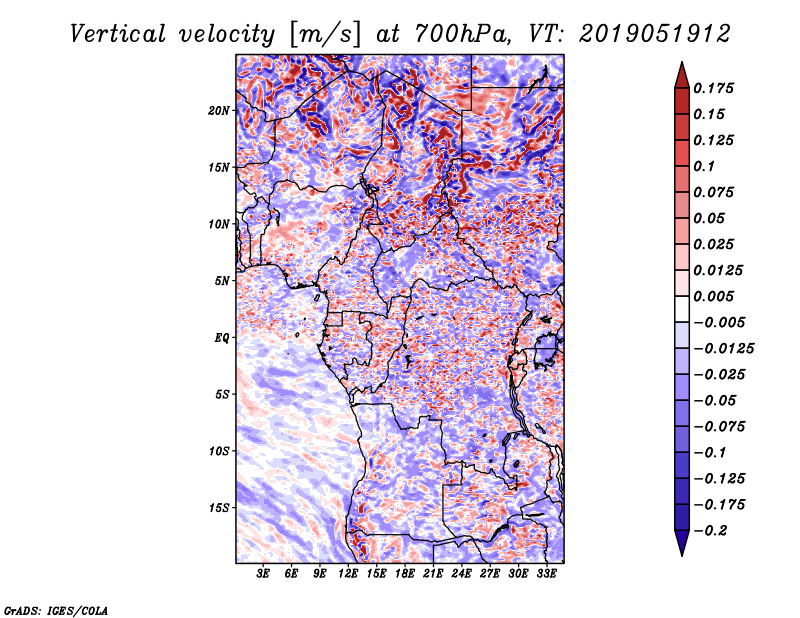 Vertical velocity [m/s] at 700hPa, VT: 2019051912

20N
15N
10N
5N
EQ
5S
10S
15S

3E 6E 9E 12E 15E 18E 21E 24E 27E 30E 33E

0.175
0.15
0.125
0.1
0.075
0.05
0.025
0.0125
0.005
−0.005
−0.0125
−0.025
−0.05
−0.075
−0.1
−0.125
−0.175
−0.2

GrADS: IGES/COLA